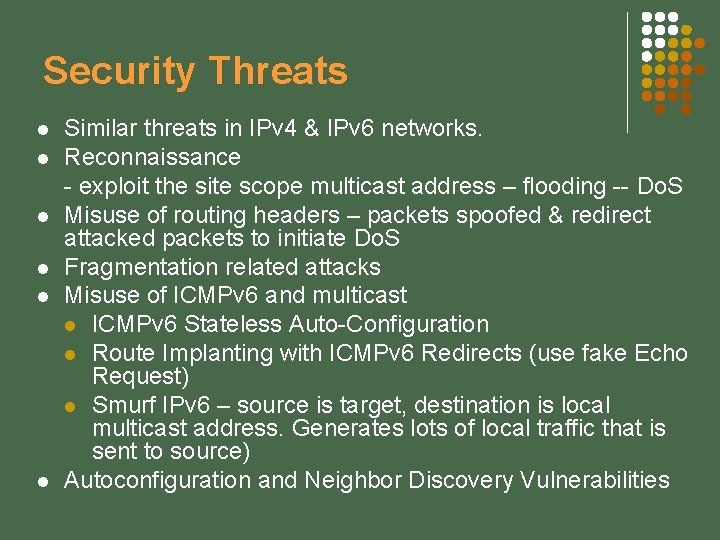 Security Threats

- Similar threats in IPv4 & IPv6 networks.
- Reconnaissance
  - exploit the site scope multicast address – flooding -- DoS
- Misuse of routing headers – packets spoofed & redirect attacked packets to initiate DoS
- Fragmentation related attacks
- Misuse of ICMPv6 and multicast
  - ICMPv6 Stateless Auto-Configuration
  - Route Implanting with ICMPv6 Redirects (use fake Echo Request)
  - Smurf IPv6 – source is target, destination is local multicast address. Generates lots of local traffic that is sent to source)
- Autoconfiguration and Neighbor Discovery Vulnerabilities